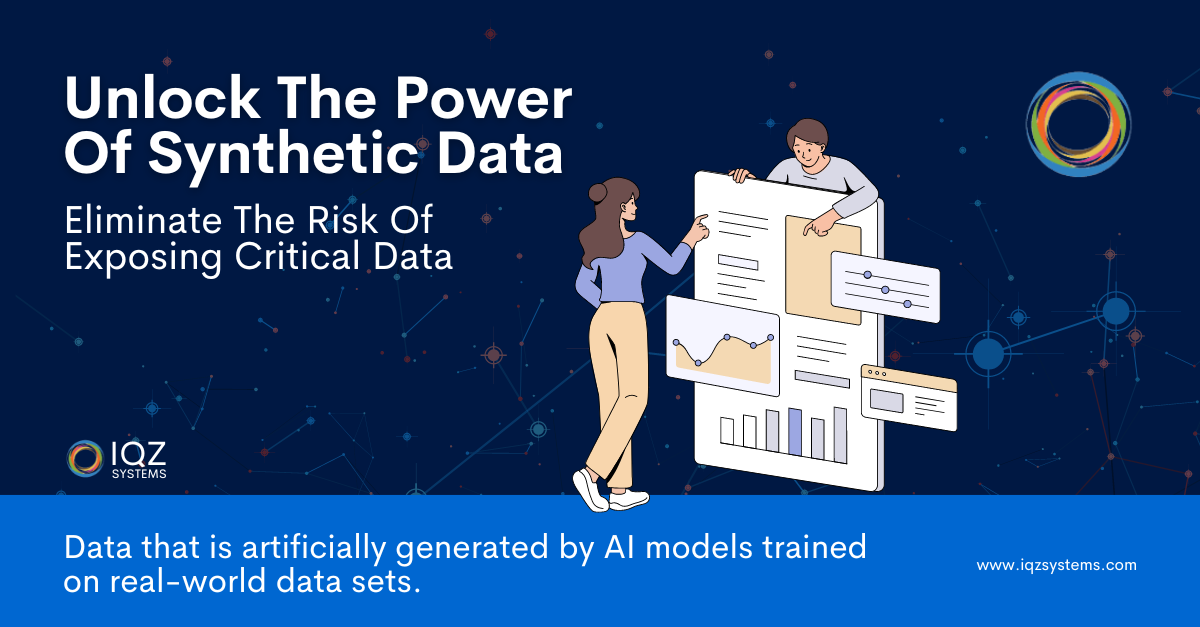 Unlock The Power Of Synthetic Data

Eliminate The Risk Of Exposing Critical Data

IQZ SYSTEMS

Data that is artificially generated by AI models trained on real-world data sets.

www.iqzsystems.com